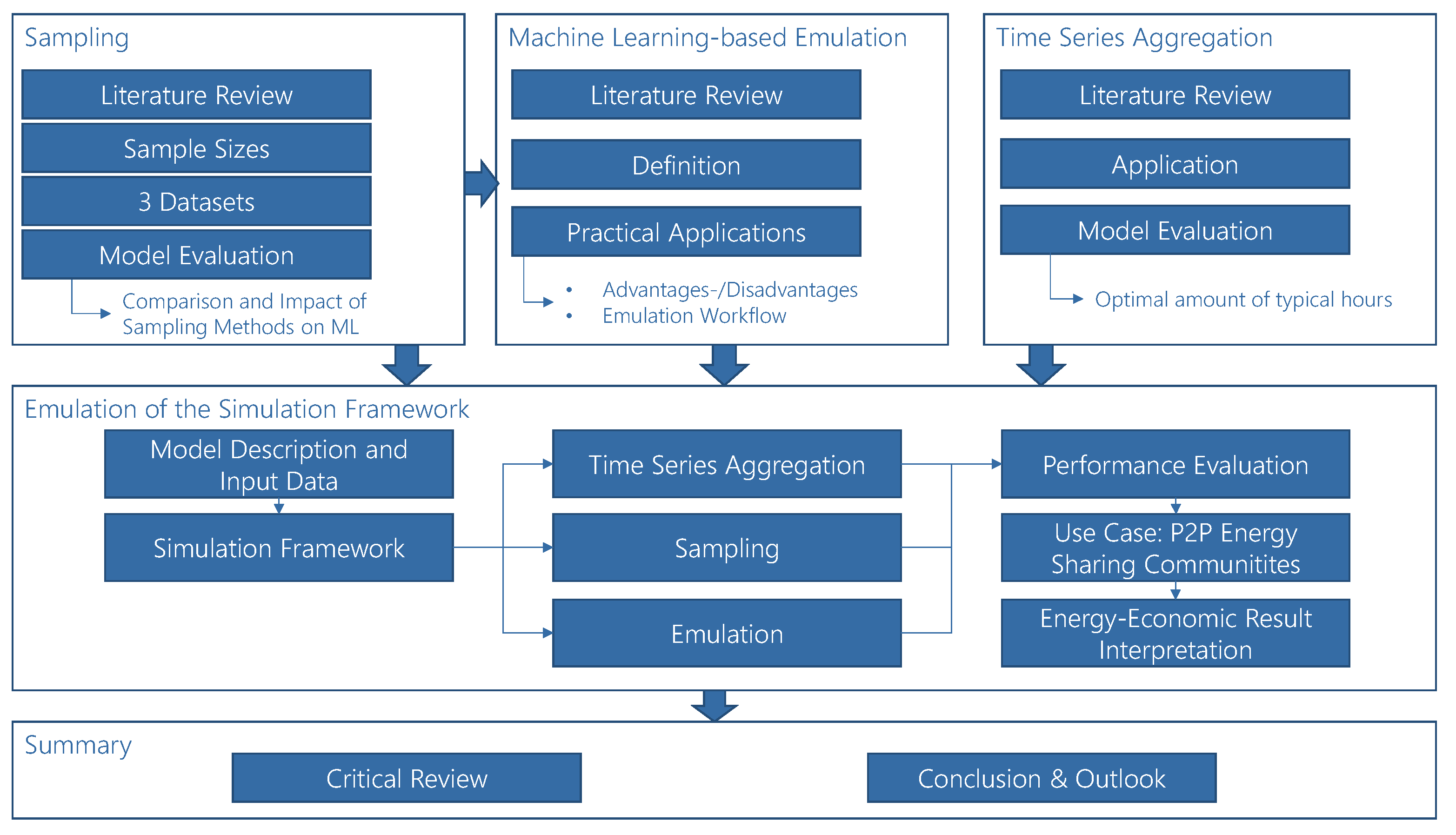 Sampling

Literature Review

Sample Sizes

3 Datasets

Model Evaluation

Comparison and Impact of Sampling Methods on ML

Machine Learning-based Emulation

Literature Review

Definition

Practical Applications

• Advantages-/Disadvantages
• Emulation Workflow

Time Series Aggregation

Literature Review

Application

Model Evaluation

Optimal amount of typical hours

Emulation of the Simulation Framework

Model Description and Input Data

Simulation Framework

Time Series Aggregation

Sampling

Emulation

Performance Evaluation

Use Case: P2P Energy Sharing Communitites

Energy-Economic Result Interpretation

Summary

Critical Review

Conclusion & Outlook